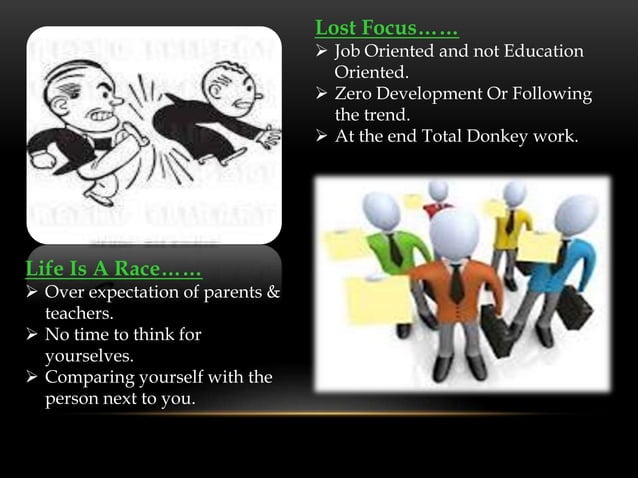 Lost Focus……

➢ Job Oriented and not Education Oriented.
➢ Zero Development Or Following the trend.
➢ At the end Total Donkey work.

Life Is A Race……

➢ Over expectation of parents & teachers.
➢ No time to think for yourselves.
➢ Comparing yourself with the person next to you.